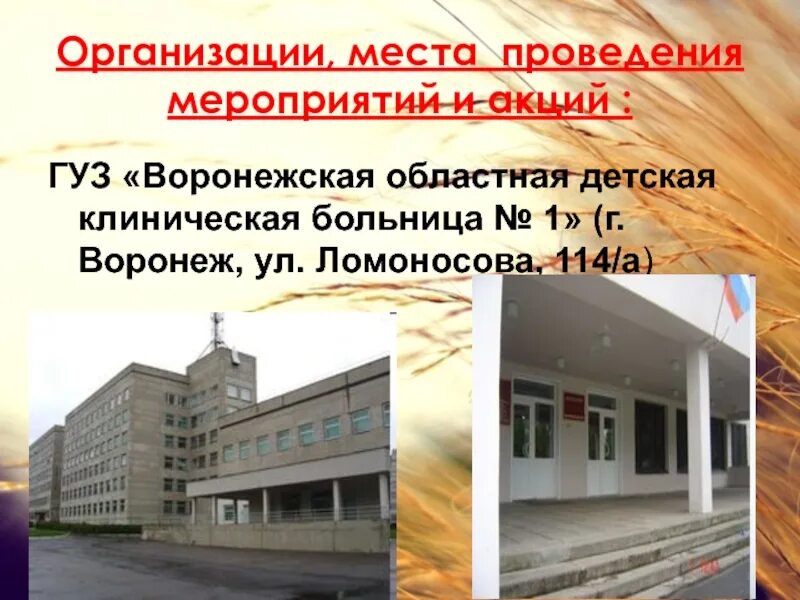 Организации, места проведения мероприятий и акций :

ГУЗ «Воронежская областная детская клиническая больница № 1» (г. Воронеж, ул. Ломоносова, 114/а)